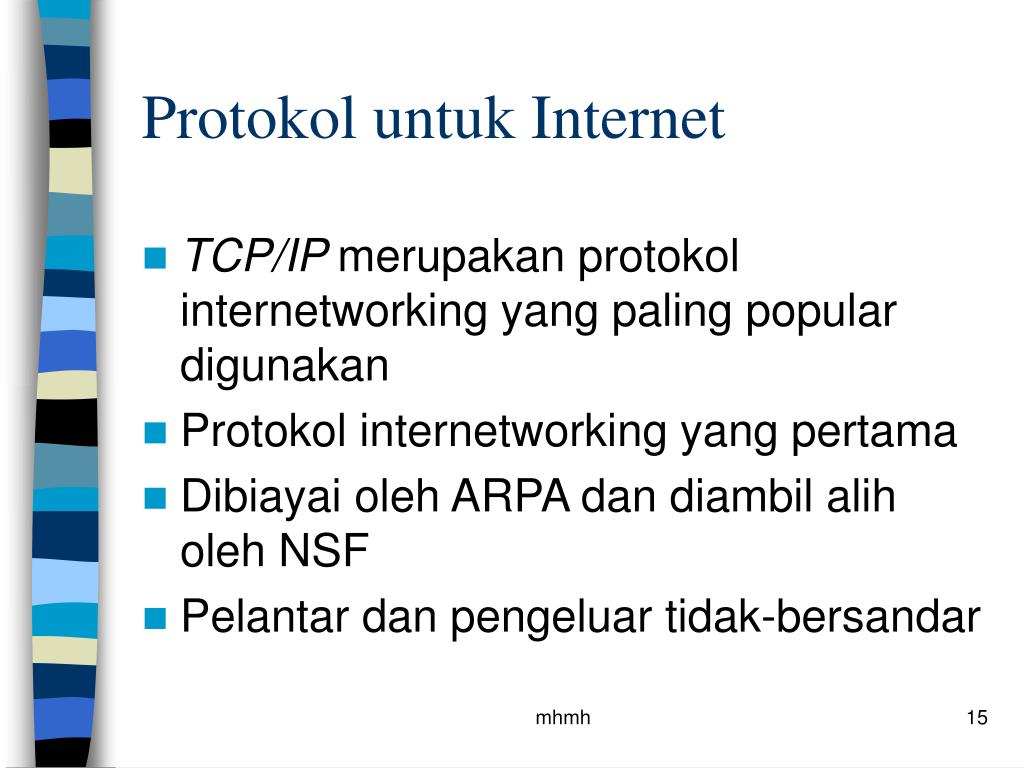 Protokol untuk Internet

- TCP/IP merupakan protokol internetworking yang paling popular digunakan
- Protokol internetworking yang pertama
- Dibiayai oleh ARPA dan diambil alih oleh NSF
- Pelantar dan pengeluar tidak-bersandar

mhmh

15